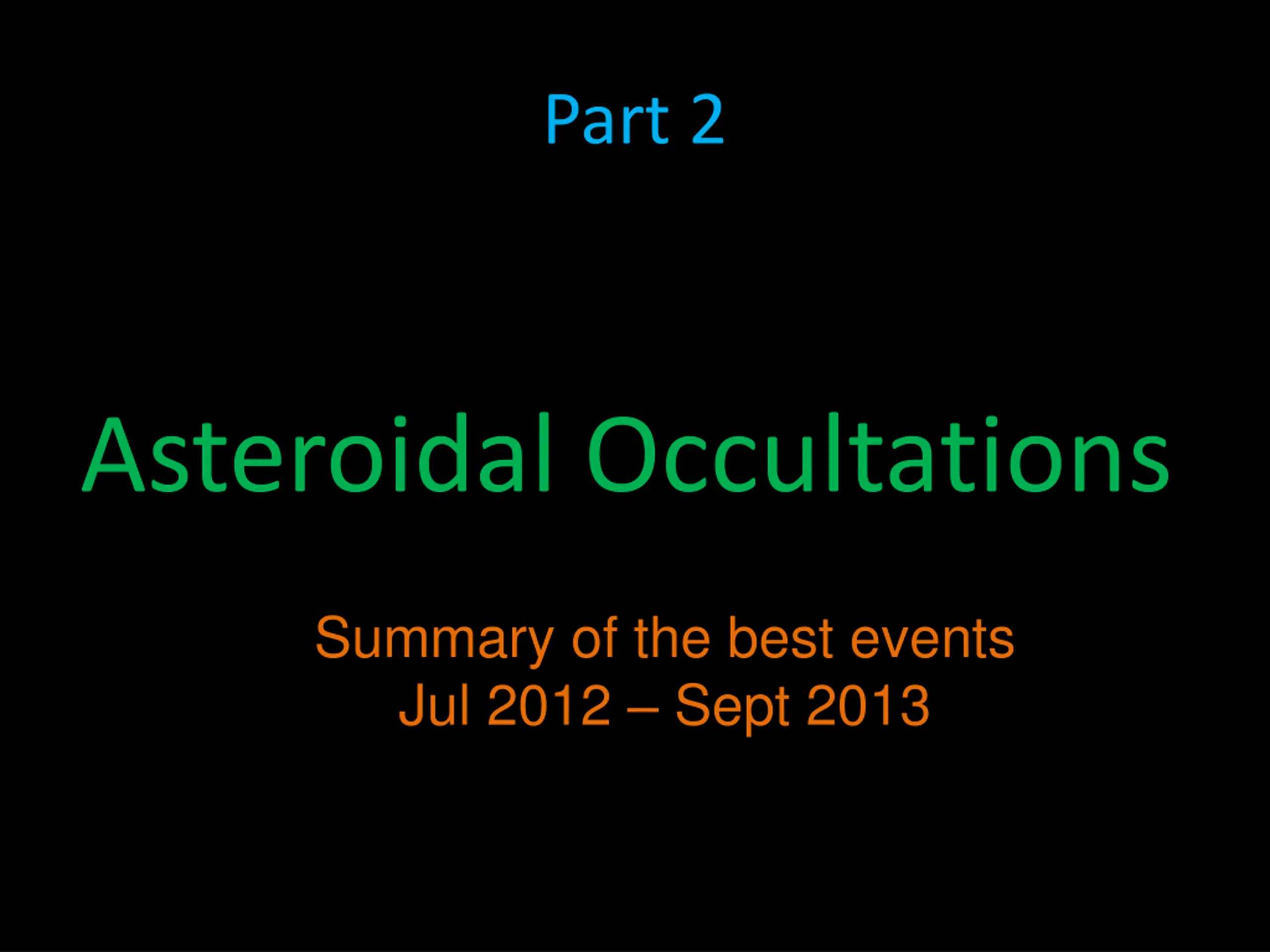 Part 2

Asteroidal Occultations

Summary of the best events
Jul 2012 – Sept 2013